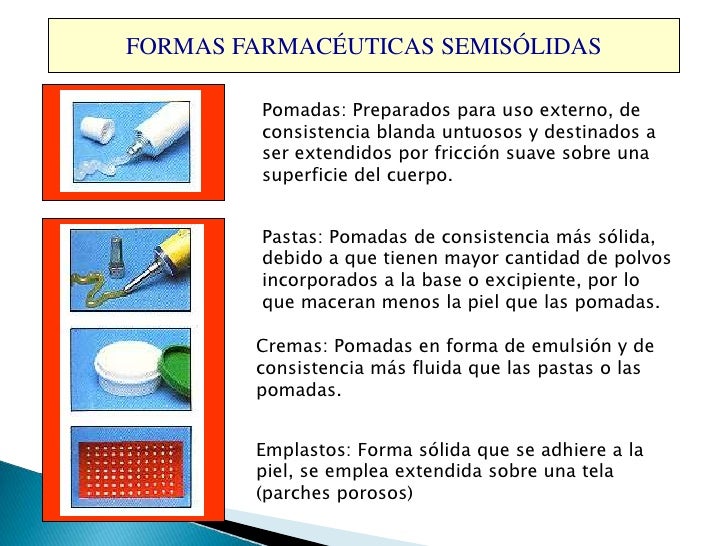 FORMAS FARMACÉUTICAS SEMISÓLIDAS

Pomadas: Preparados para uso externo, de consistencia blanda untuosos y destinados a ser extendidos por fricción suave sobre una superficie del cuerpo.

Pastas: Pomadas de consistencia más sólida, debido a que tienen mayor cantidad de polvos incorporados a la base o excipiente, por lo que maceran menos la piel que las pomadas.

Cremas: Pomadas en forma de emulsión y de consistencia más fluida que las pastas o las pomadas.

Emplastos: Forma sólida que se adhiere a la piel, se emplea extendida sobre una tela (parches porosos)